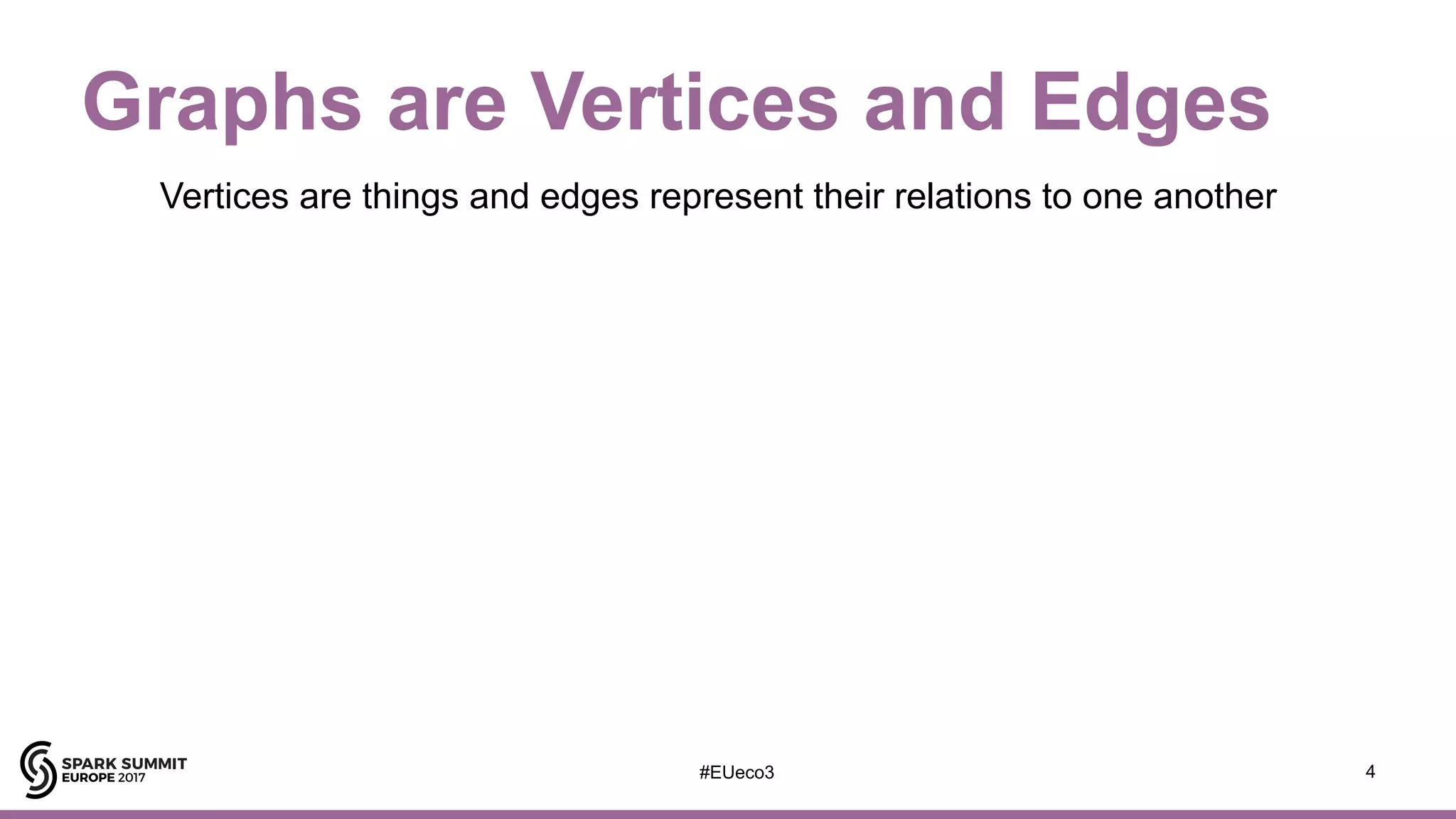 Graphs are Vertices and Edges

Vertices are things and edges represent their relations to one another

SPARK SUMMIT
EUROPE 2017

#EUeco3

4